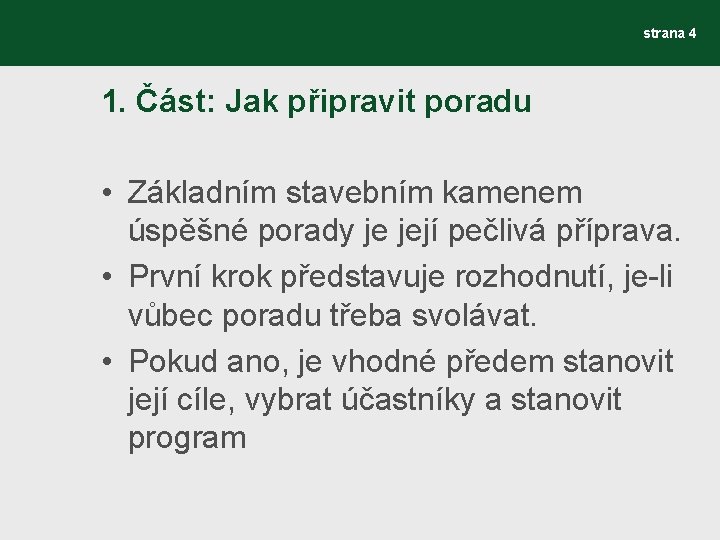 strana 4

1. Část: Jak připravit poradu

• Základním stavebním kamenem úspěšné porady je její pečlivá příprava.
• První krok představuje rozhodnutí, je-li vůbec poradu třeba svolávat.
• Pokud ano, je vhodné předem stanovit její cíle, vybrat účastníky a stanovit program